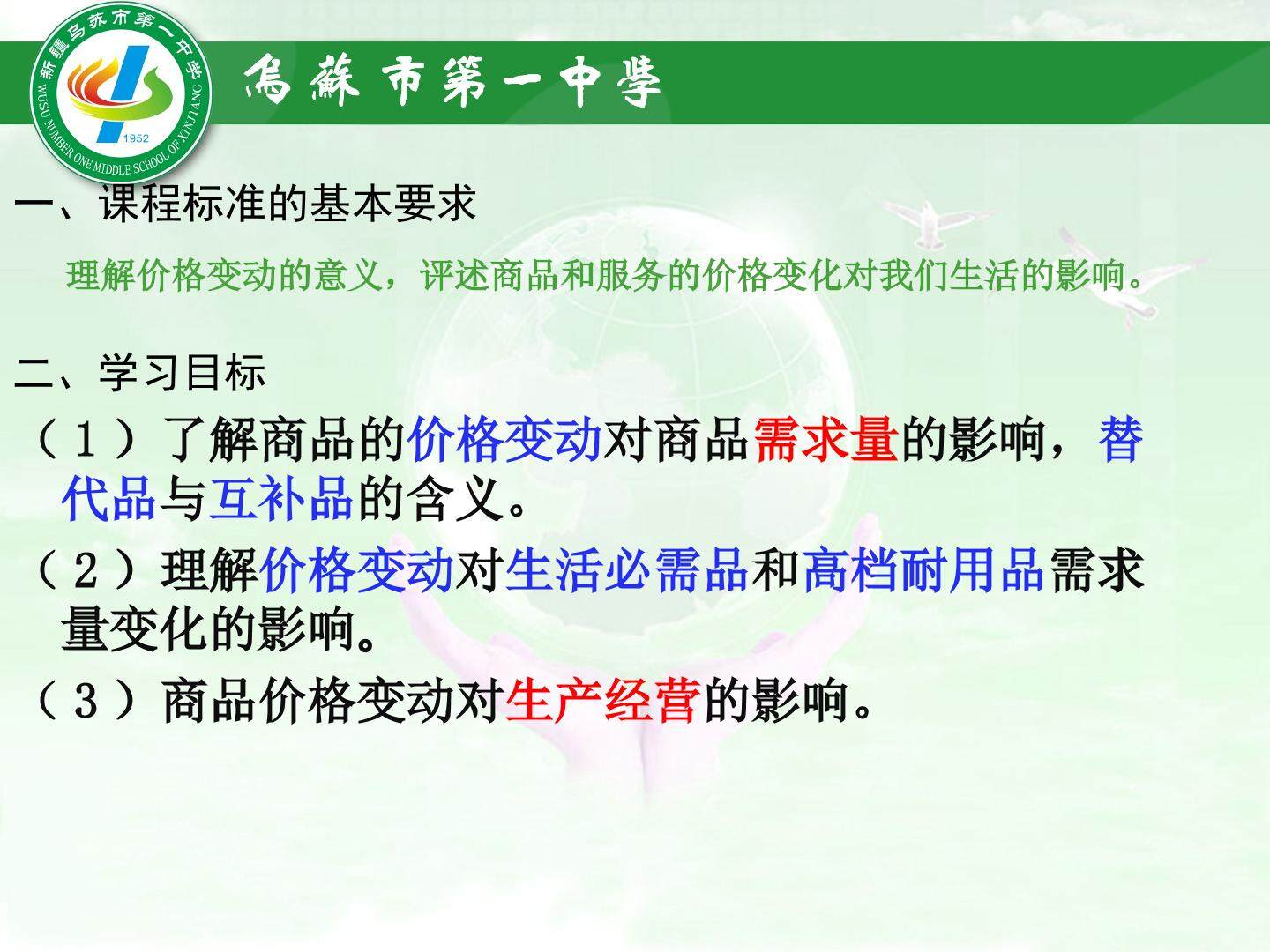 新疆乌苏市第一中学
WUSU NUMBER ONE MIDDLE SCHOOL OF XINJIANG
1952

烏蘇市第一中學

一、课程标准的基本要求

理解价格变动的意义，评述商品和服务的价格变化对我们生活的影响。

二、学习目标

（1）了解商品的价格变动对商品需求量的影响，替代品与互补品的含义。

（2）理解价格变动对生活必需品和高档耐用品需求量变化的影响。

（3）商品价格变动对生产经营的影响。